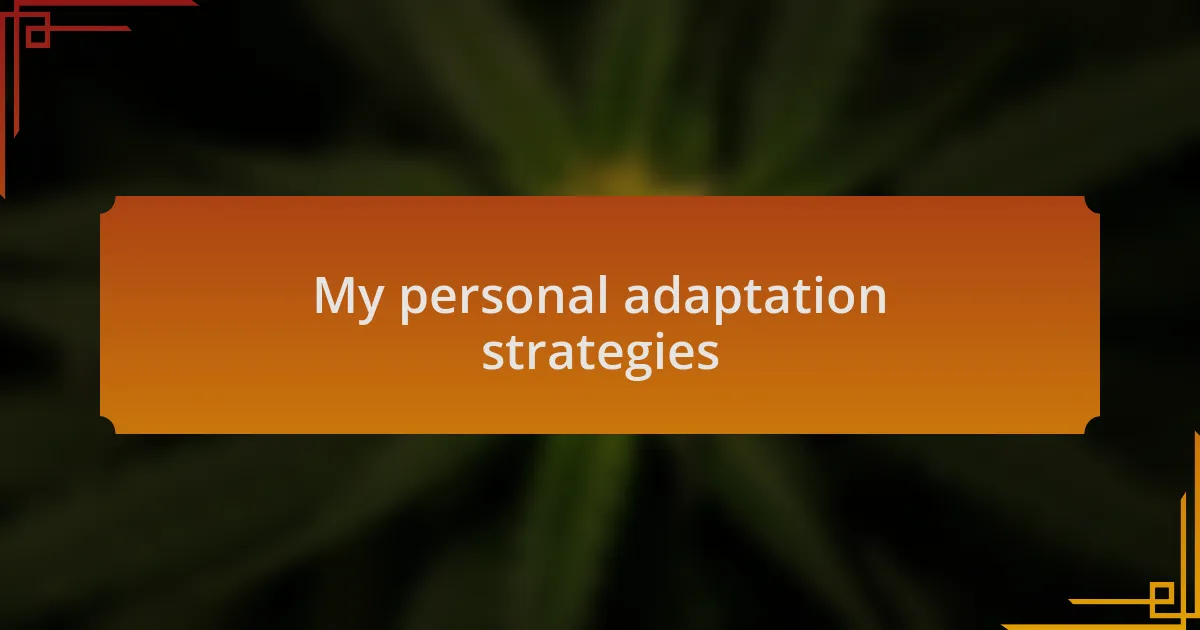 My personal adaptation strategies